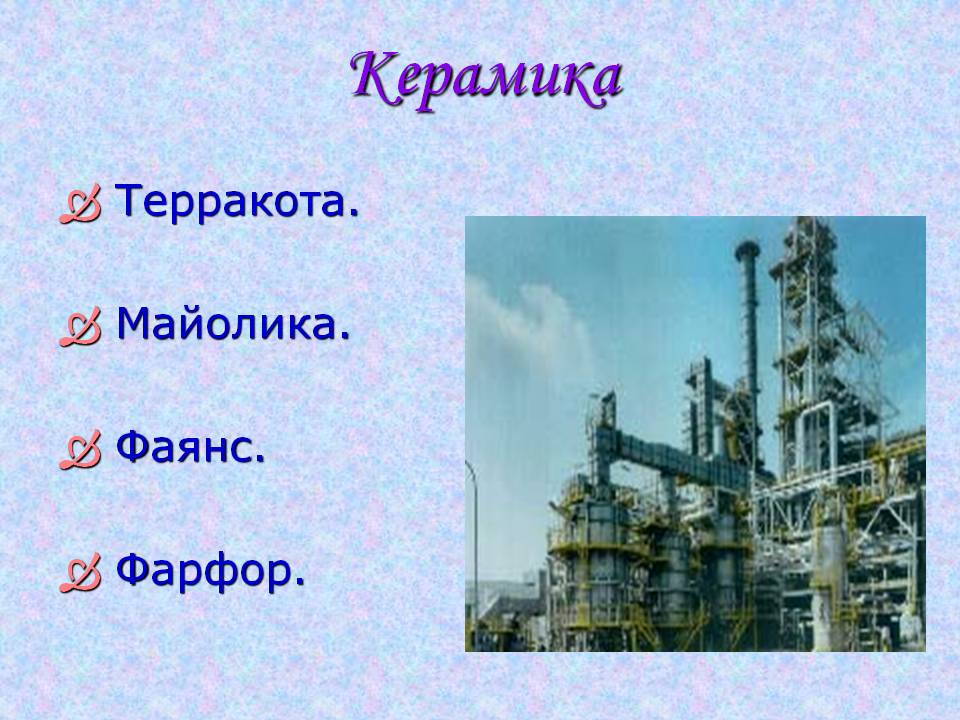 Керамика

Терракота.

Майолика.

Фаянс.

Фарфор.